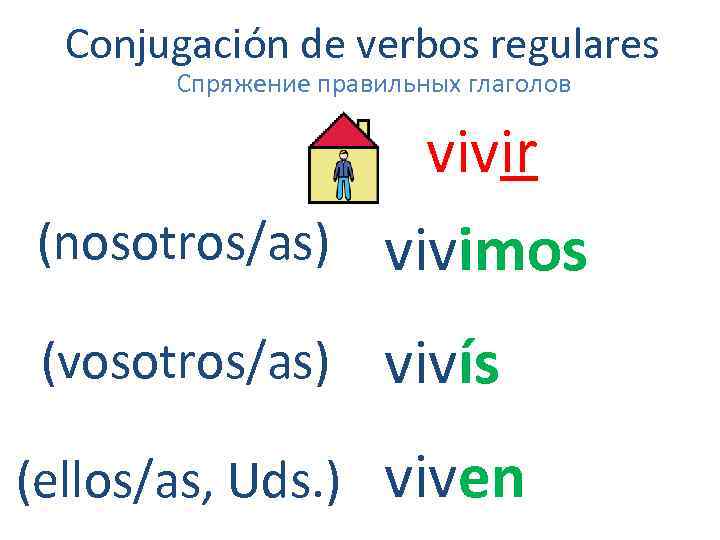 Conjugación de verbos regulares
Спряжение правильных глаголов

vivir

(nosotros/as) vivimos

(vosotros/as) vivís

(ellos/as, Uds.) viven